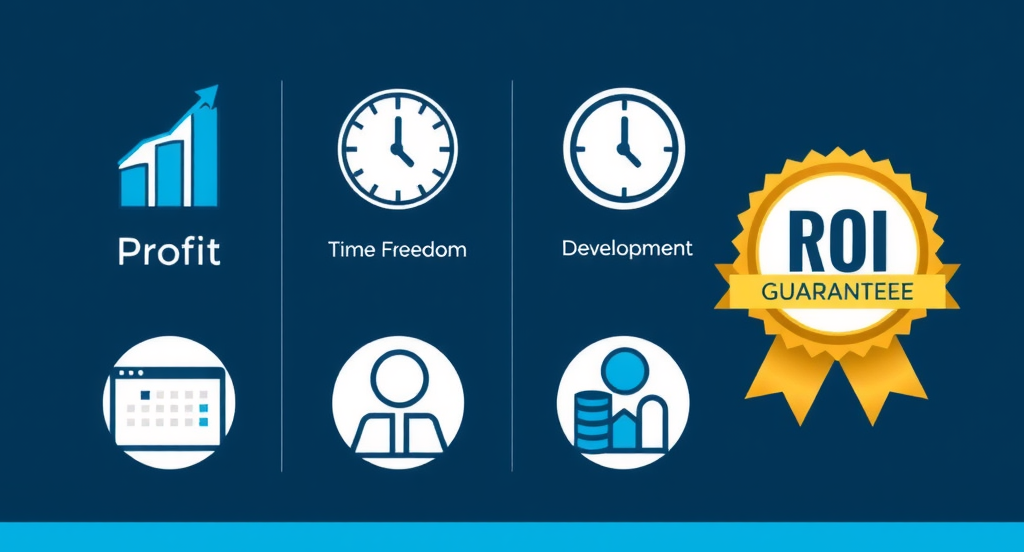 Profit

Time Freedom

Development

ROI
GUARANTEEE